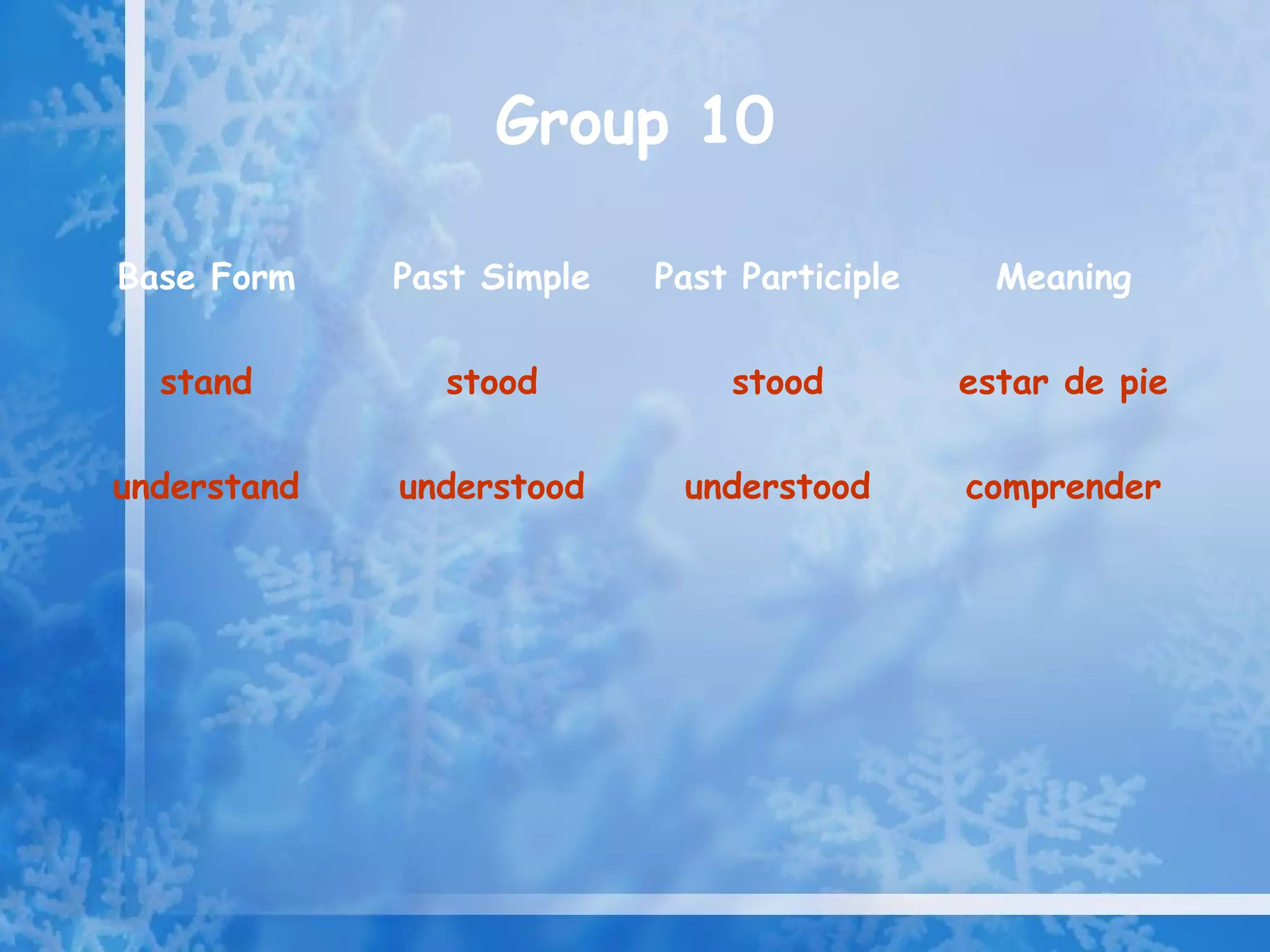 Group 10

| Base Form | Past Simple | Past Participle | Meaning |
|---|---|---|---|
| stand | stood | stood | estar de pie |
| understand | understood | understood | comprender |